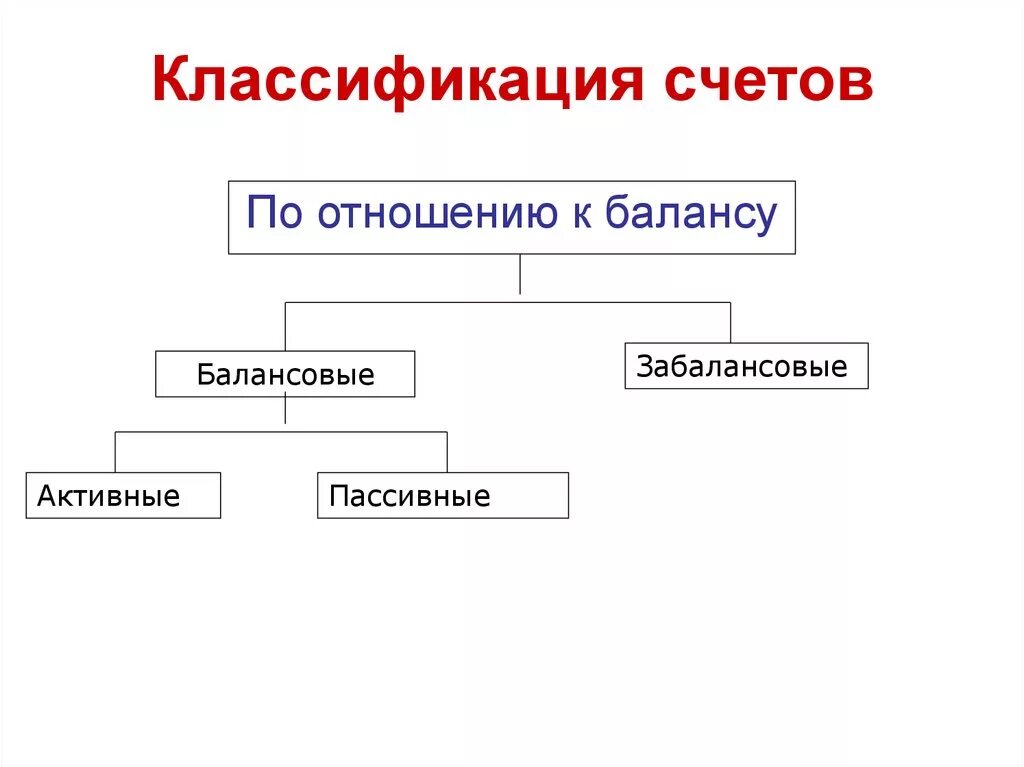 Классификация счетов

По отношению к балансу

Балансовые

Забалансовые

Активные

Пассивные